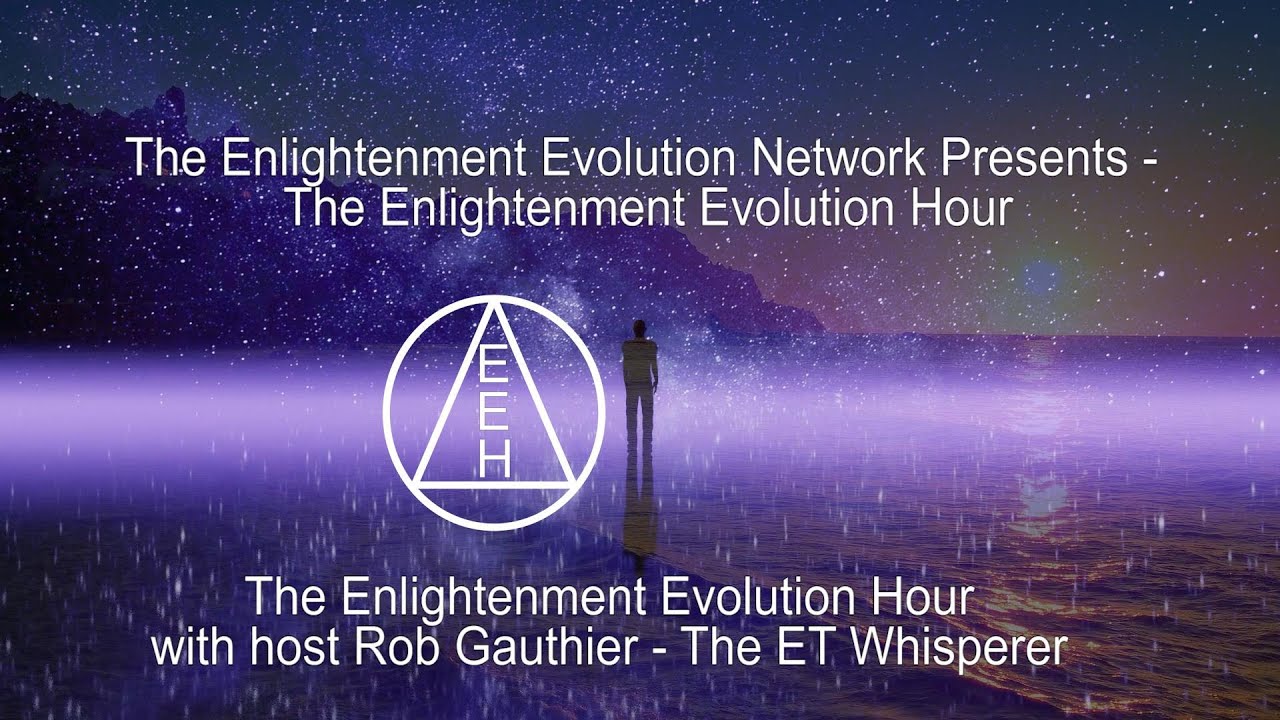 The Enlightenment Evolution Network Presents -
The Enlightenment Evolution Hour

E
E
H

The Enlightenment Evolution Hour
with host Rob Gauthier - The ET Whisperer